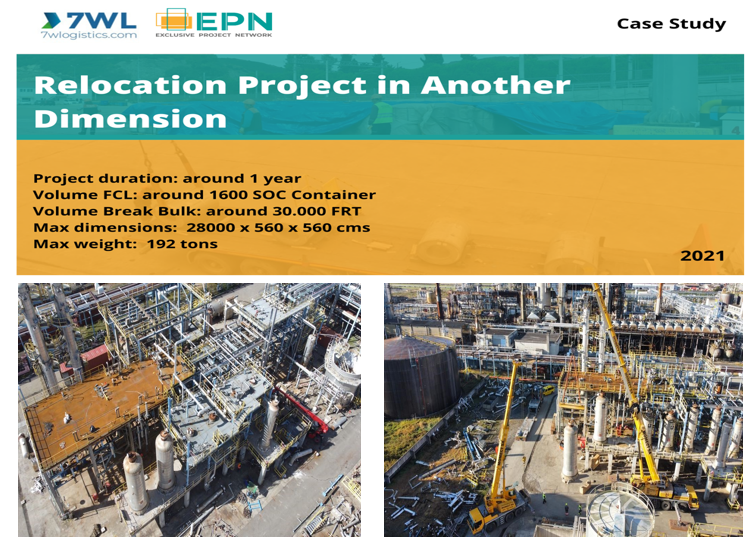 7WL
7wlogistics.com

EPN
EXCLUSIVE PROJECT NETWORK

Case Study

Relocation Project in Another Dimension

Project duration: around 1 year
Volume FCL: around 1600 SOC Container
Volume Break Bulk: around 30.000 FRT
Max dimensions: 28000 x 560 x 560 cms
Max weight: 192 tons

2021